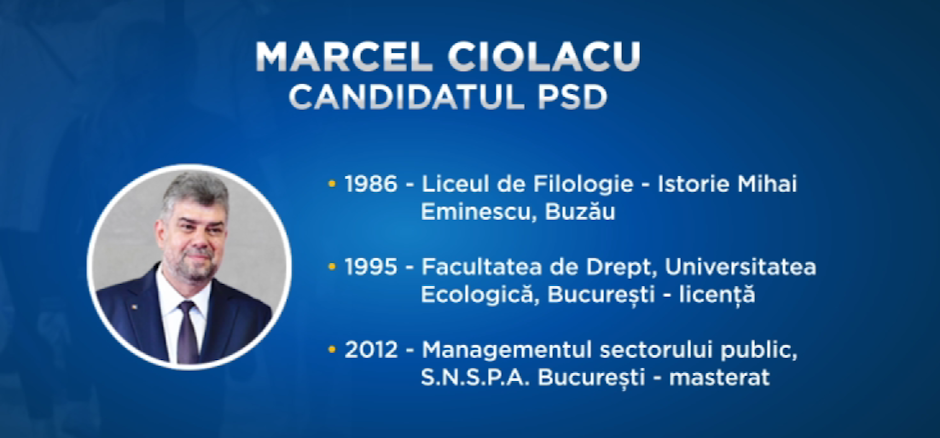 MARCEL CIOLACU
CANDIDATUL PSD

• 1986 - Liceul de Filologie - Istorie Mihai Eminescu, Buzău

• 1995 - Facultatea de Drept, Universitatea Ecologică, București - licență

• 2012 - Managementul sectorului public, S.N.S.P.A. București - masterat